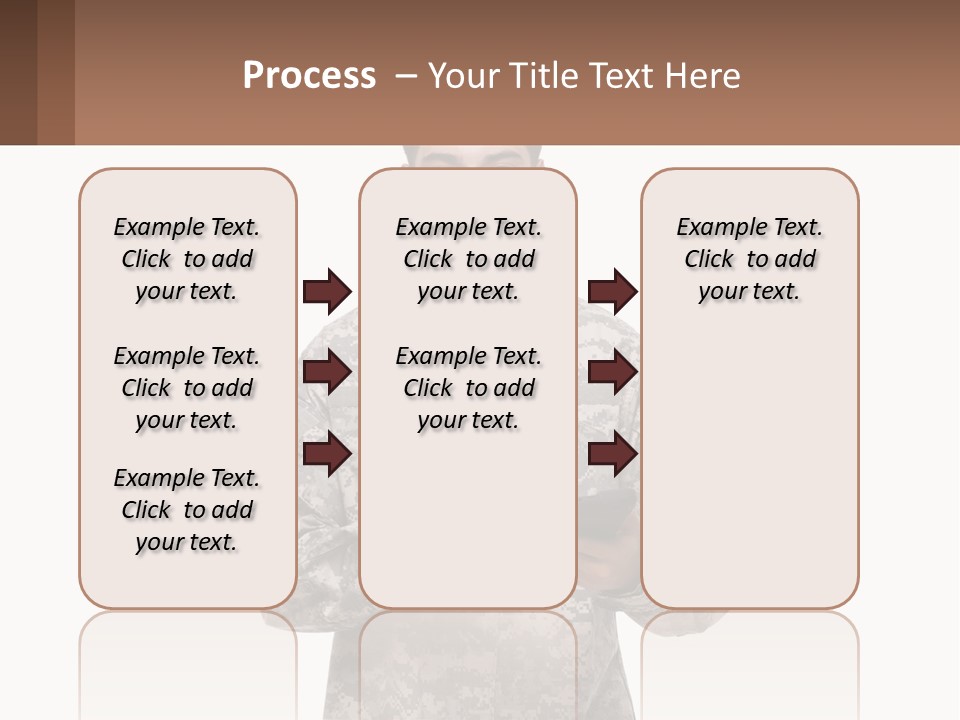 Process – Your Title Text Here

Example Text. Click to add your text.

Example Text. Click to add your text.

Example Text. Click to add your text.

Example Text. Click to add your text.

Example Text. Click to add your text.

Example Text. Click to add your text.